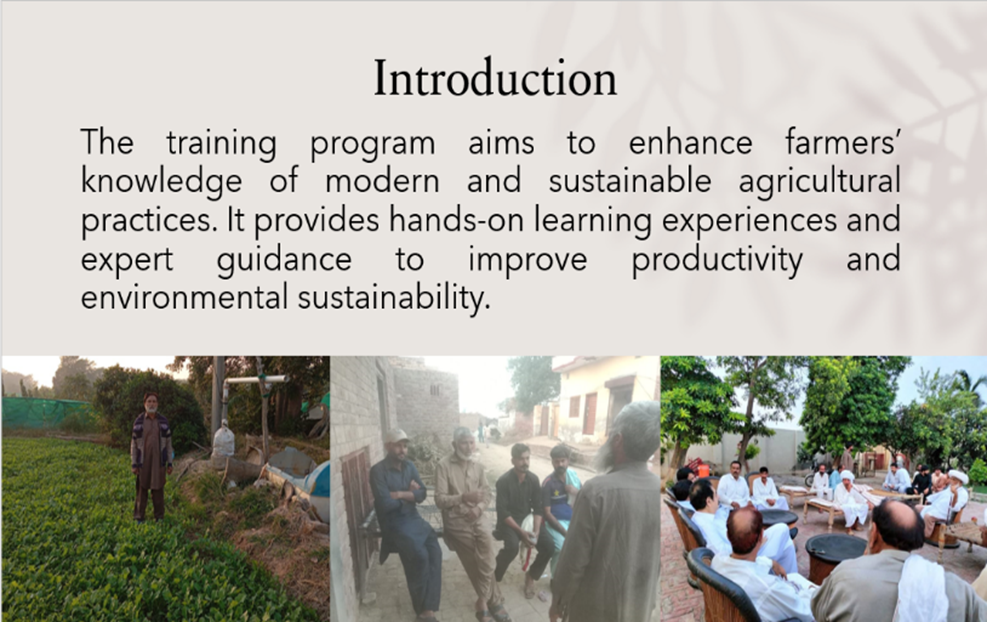 Introduction

The training program aims to enhance farmers' knowledge of modern and sustainable agricultural practices. It provides hands-on learning experiences and expert guidance to improve productivity and environmental sustainability.